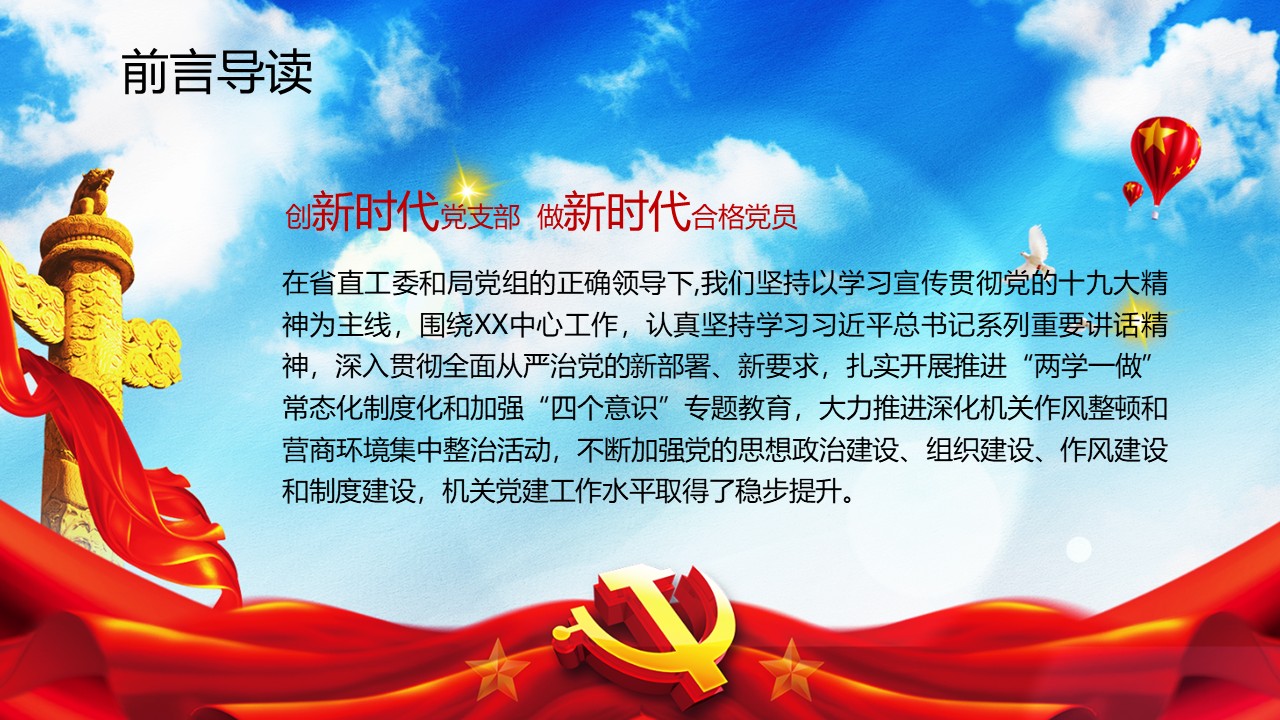 前言导读

创新时代党支部 做新时代合格党员

在省直工委和局党组的正确领导下,我们坚持以学习宣传贯彻党的十九大精神为主线，围绕XX中心工作，认真坚持学习习近平总书记系列重要讲话精神，深入贯彻全面从严治党的新部署、新要求，扎实开展推进“两学一做”常态化制度化和加强“四个意识”专题教育，大力推进深化机关作风整顿和营商环境集中整治活动，不断加强党的思想政治建设、组织建设、作风建设和制度建设，机关党建工作水平取得了稳步提升。